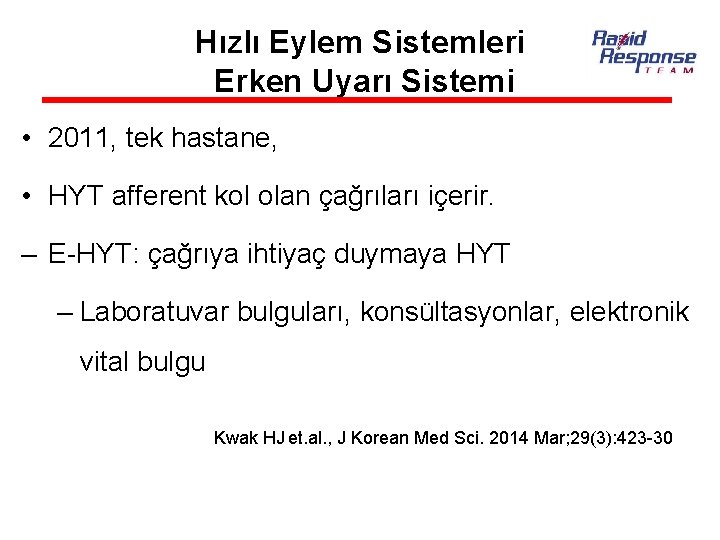 Hızlı Eylem Sistemleri
Erken Uyarı Sistemi

Rapid Response TEAM

• 2011, tek hastane,

• HYT afferent kol olan çağrıları içerir.

– E-HYT: çağrıya ihtiyaç duymaya HYT

– Laboratuvar bulguları, konsültasyonlar, elektronik vital bulgu

Kwak HJ et.al., J Korean Med Sci. 2014 Mar;29(3):423-30